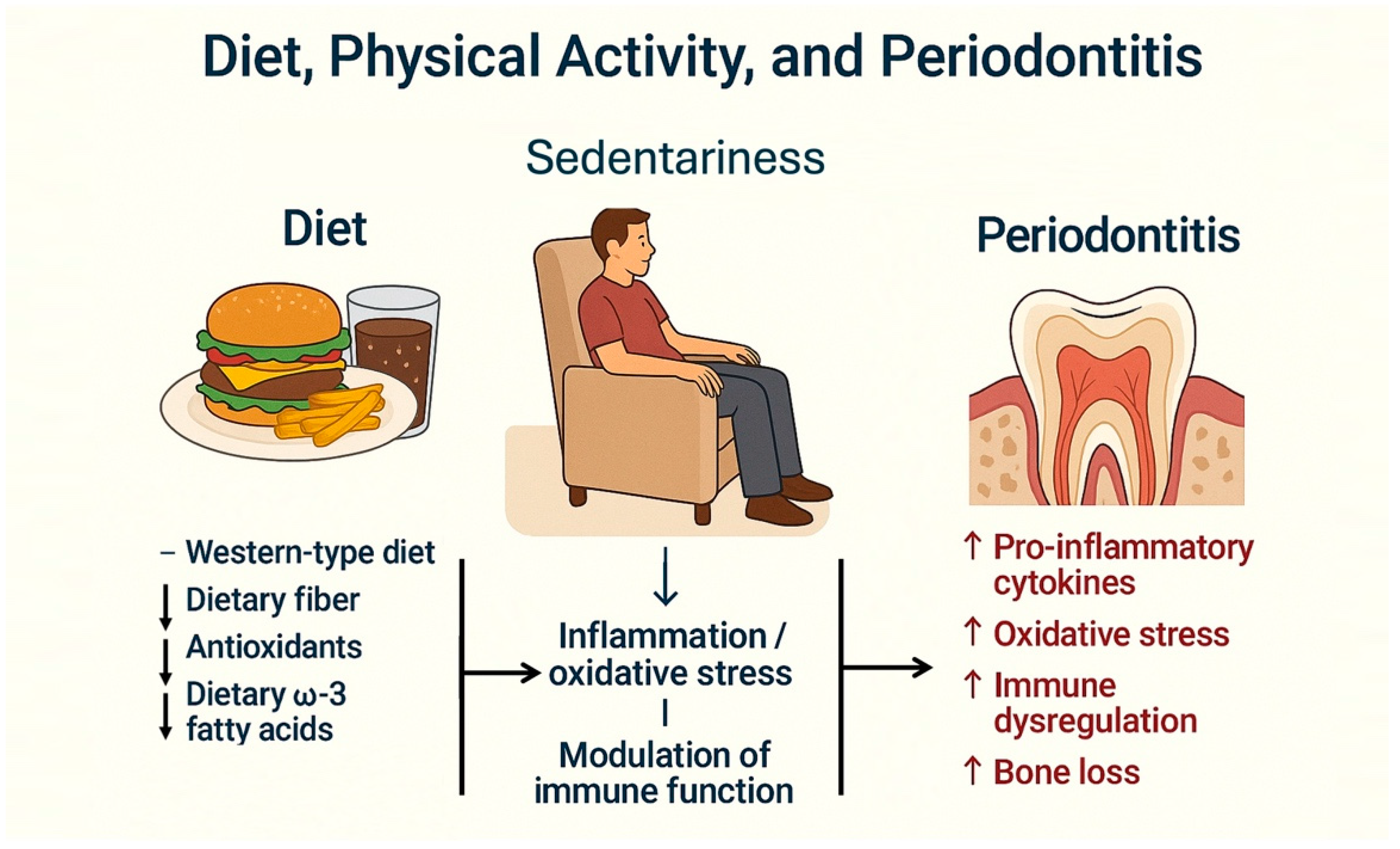 Diet, Physical Activity, and Periodontitis

Sedentariness

Diet

Periodontitis

– Western-type diet

↓ Dietary fiber

↓ Antioxidants

↓ Dietary ω-3 fatty acids

↓

Inflammation / oxidative stress

Modulation of immune function

↑ Pro-inflammatory cytokines

↑ Oxidative stress

↑ Immune dysregulation

↑ Bone loss